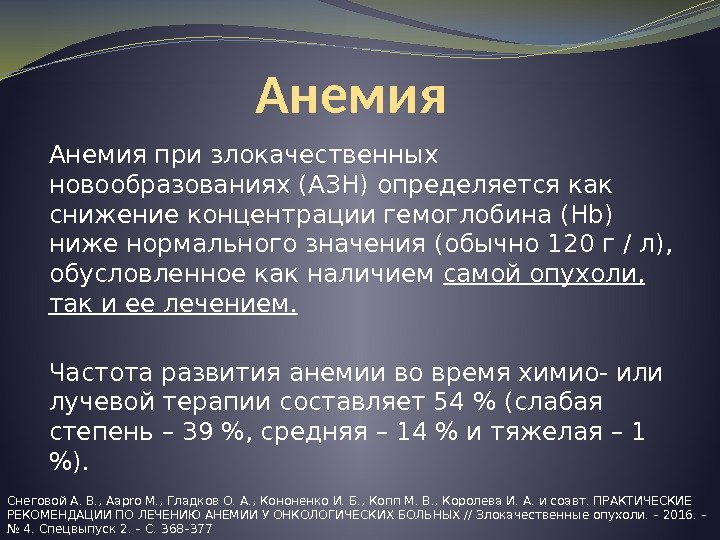 Анемия

Анемия при злокачественных новообразованиях (АЗН) определяется как снижение концентрации гемоглобина (Hb) ниже нормального значения (обычно 120 г / л), обусловленное как наличием самой опухоли, так и ее лечением.

Частота развития анемии во время химио- или лучевой терапии составляет 54 % (слабая степень – 39 %, средняя – 14 % и тяжелая – 1 %).

Снеговой А. В., Aapro M., Гладков О. А., Кононенко И. Б., Копп М. В., Королева И. А. и соавт. ПРАКТИЧЕСКИЕ РЕКОМЕНДАЦИИ ПО ЛЕЧЕНИЮ АНЕМИИ У ОНКОЛОГИЧЕСКИХ БОЛЬНЫХ // Злокачественные опухоли. – 2016. – № 4. Спецвыпуск 2. – С. 368–377